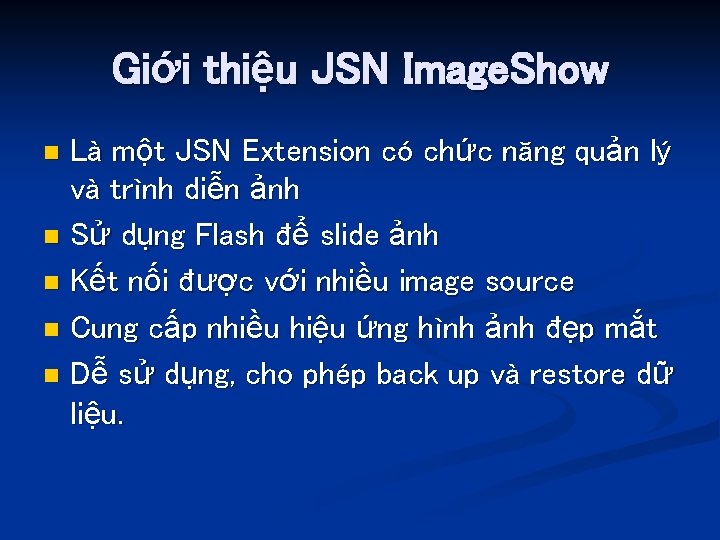 Giới thiệu JSN ImageShow

- Là một JSN Extension có chức năng quản lý và trình diễn ảnh
- Sử dụng Flash để slide ảnh
- Kết nối được với nhiều image source
- Cung cấp nhiều hiệu ứng hình ảnh đẹp mắt
- Dễ sử dụng, cho phép back up và restore dữ liệu.